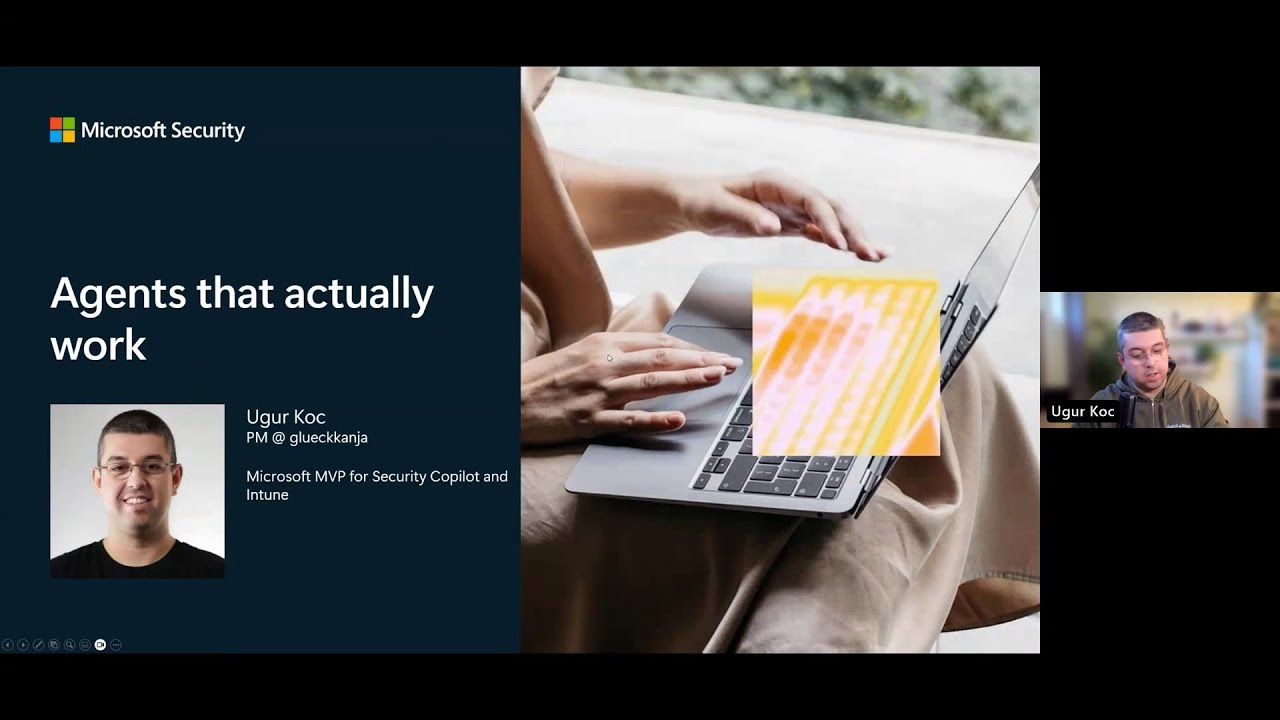 Microsoft Security

Agents that actually work

Ugur Koc
PM @ glueckkanja

Microsoft MVP for Security Copilot and Intune

Ugur Koc